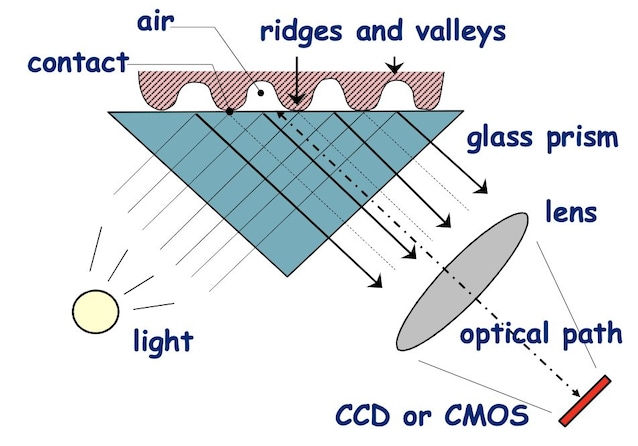 air
ridges and valleys
contact
glass prism
lens
light
optical path
CCD or CMOS